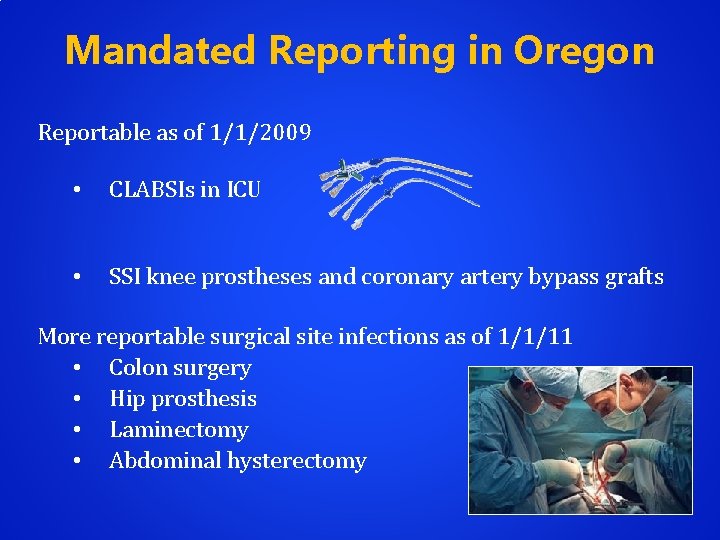 Mandated Reporting in Oregon

Reportable as of 1/1/2009

• CLABSIs in ICU

• SSI knee prostheses and coronary artery bypass grafts

More reportable surgical site infections as of 1/1/11

• Colon surgery
• Hip prosthesis
• Laminectomy
• Abdominal hysterectomy